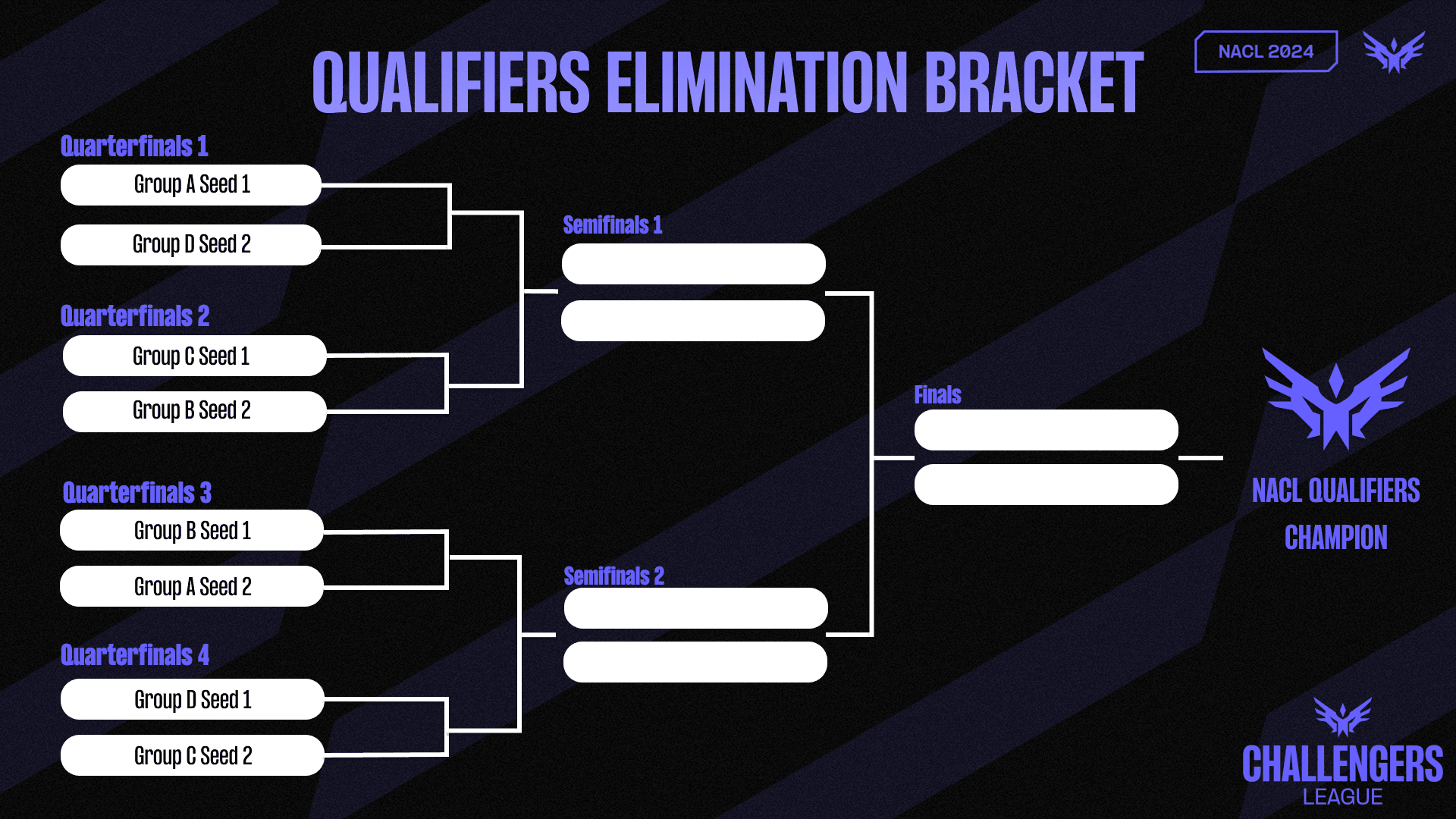 QUALIFIERS ELIMINATION BRACKET

NACL 2024

Quarterfinals 1
Group A Seed 1
Group D Seed 2

Quarterfinals 2
Group C Seed 1
Group B Seed 2

Quarterfinals 3
Group B Seed 1
Group A Seed 2

Quarterfinals 4
Group D Seed 1
Group C Seed 2

Semifinals 1

Semifinals 2

Finals

NACL QUALIFIERS CHAMPION

CHALLENGERS LEAGUE